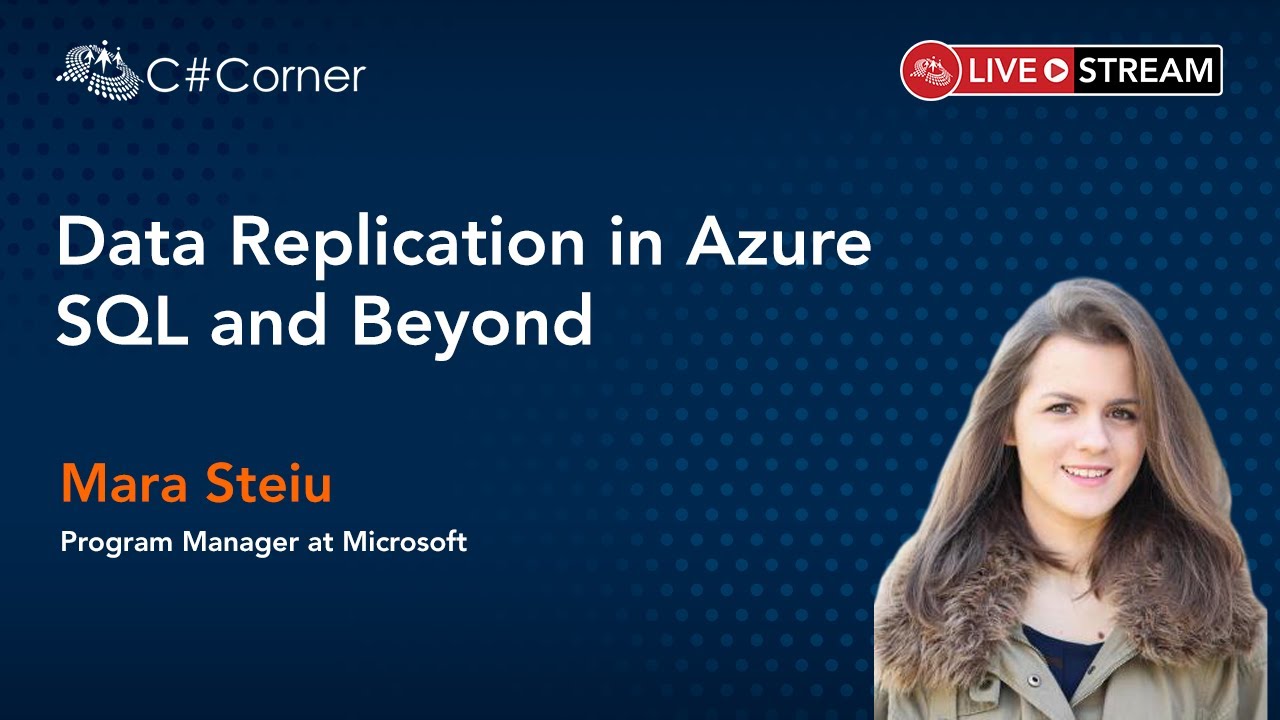 C#Corner

LIVE STREAM

Data Replication in Azure SQL and Beyond

Mara Steiu

Program Manager at Microsoft